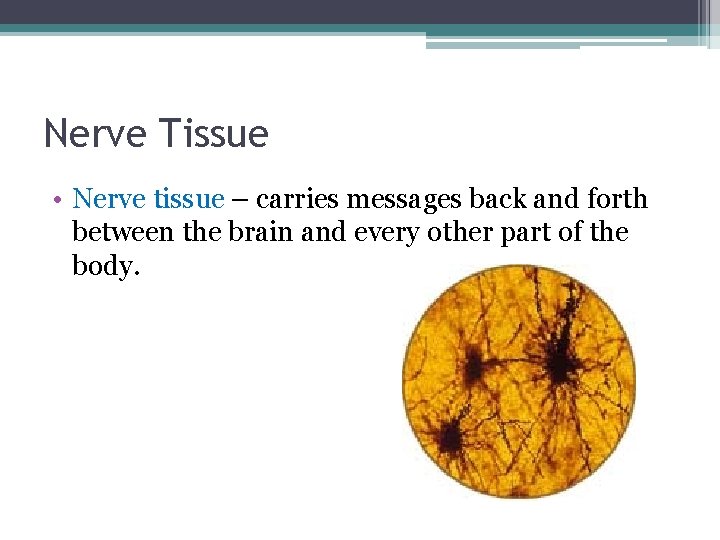 Nerve Tissue

• Nerve tissue – carries messages back and forth between the brain and every other part of the body.